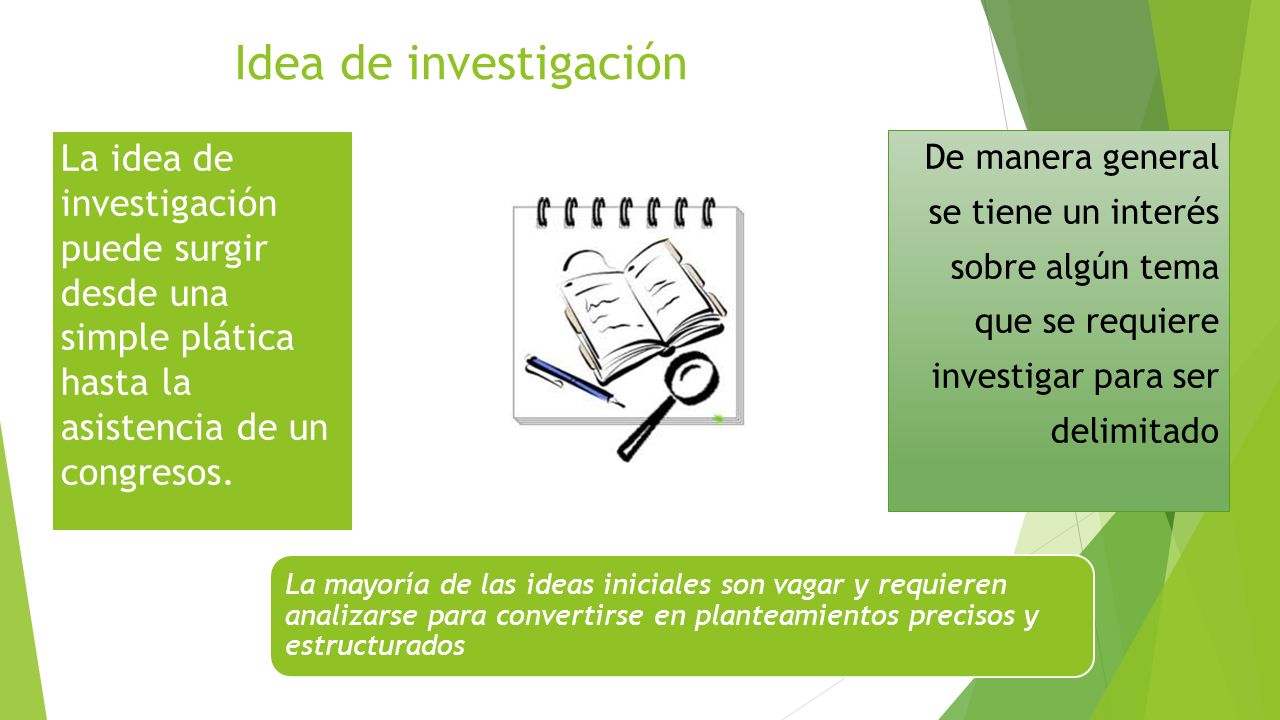 Idea de investigación

La idea de investigación puede surgir desde una simple plática hasta la asistencia de un congresos.

De manera general se tiene un interés sobre algún tema que se requiere investigar para ser delimitado

La mayoría de las ideas iniciales son vagar y requieren analizarse para convertirse en planteamientos precisos y estructurados